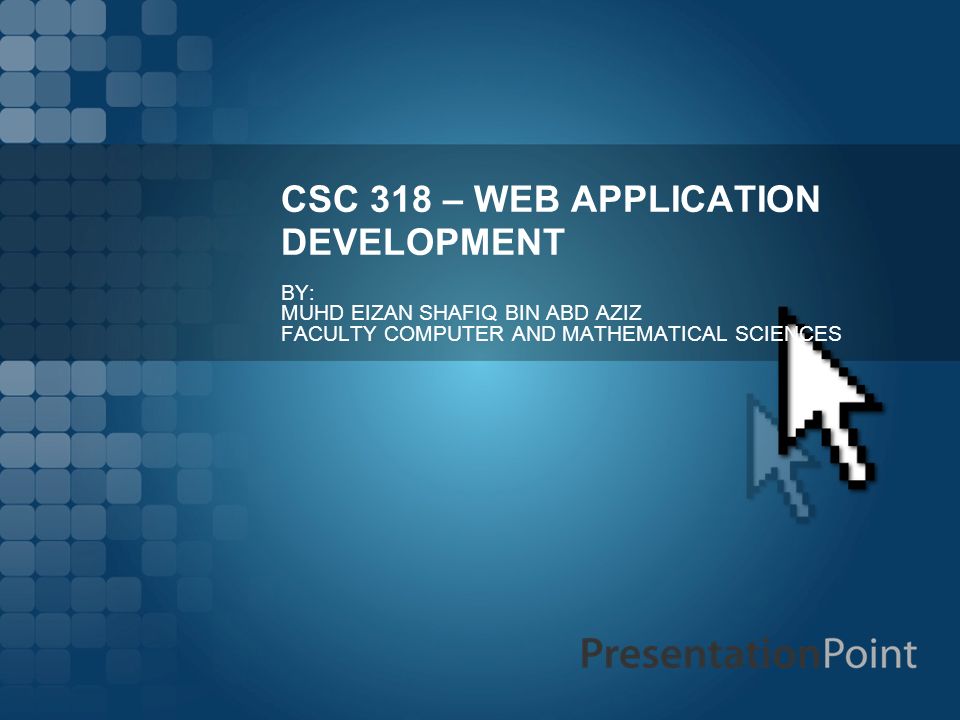 CSC 318 – WEB APPLICATION DEVELOPMENT

BY:
MUHD EIZAN SHAFIQ BIN ABD AZIZ
FACULTY COMPUTER AND MATHEMATICAL SCIENCES

PresentationPoint